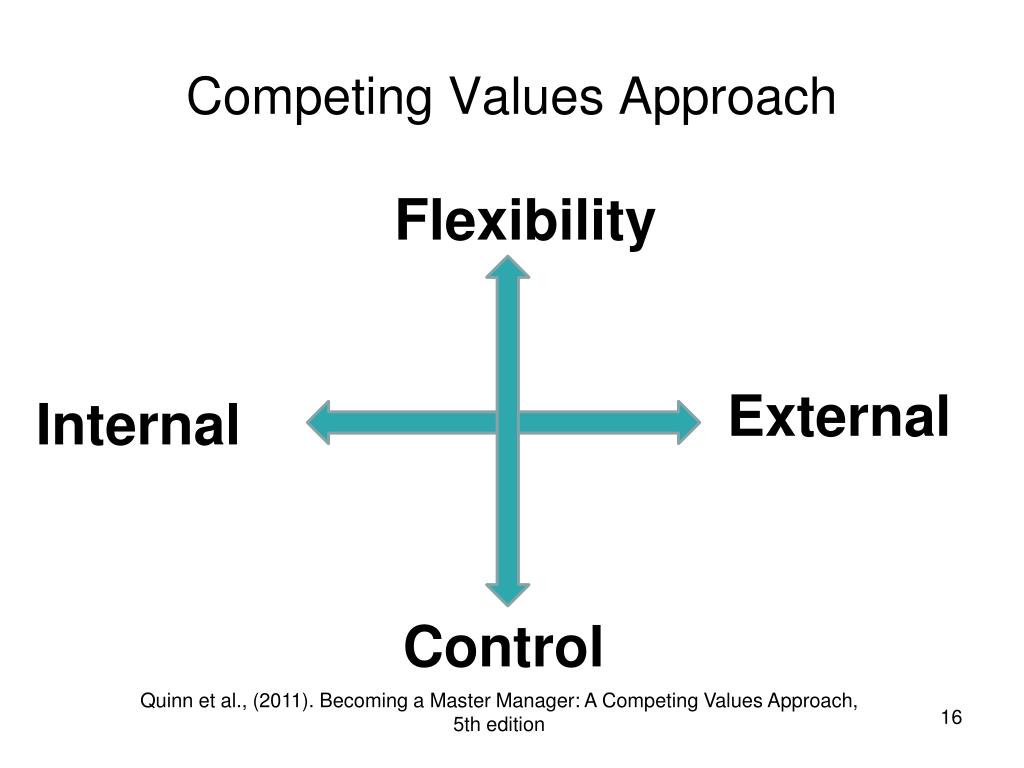 Competing Values Approach

Flexibility

Internal

External

Control

Quinn et al., (2011). Becoming a Master Manager: A Competing Values Approach, 5th edition

16